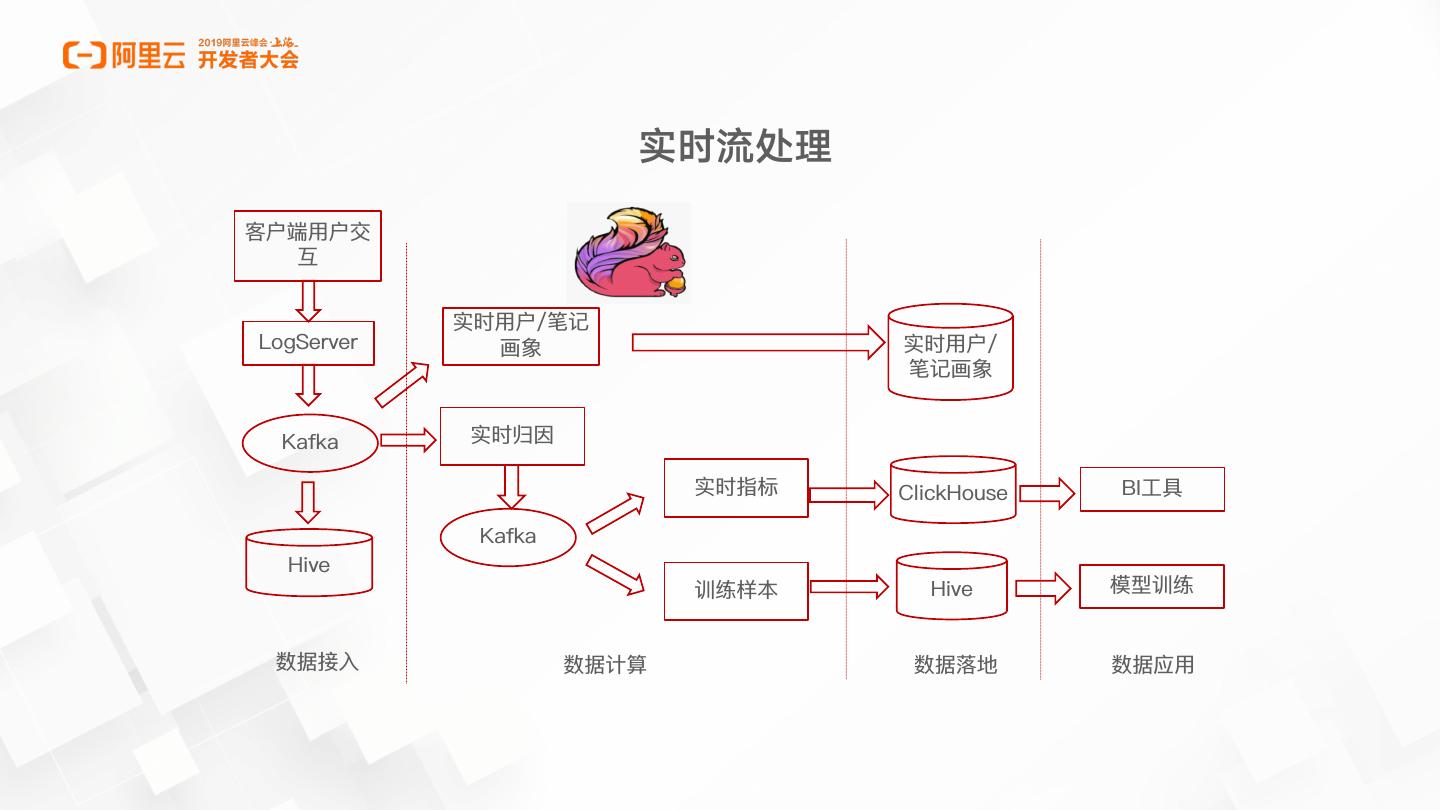 阿里云 2019阿里云峰会·上海 开发者大会

实时流处理

客户端用户交互

LogServer

Kafka

Hive

实时用户/笔记画象

实时归因

Kafka

实时指标

训练样本

实时用户/笔记画象

ClickHouse

Hive

BI工具

模型训练

数据接入

数据计算

数据落地

数据应用